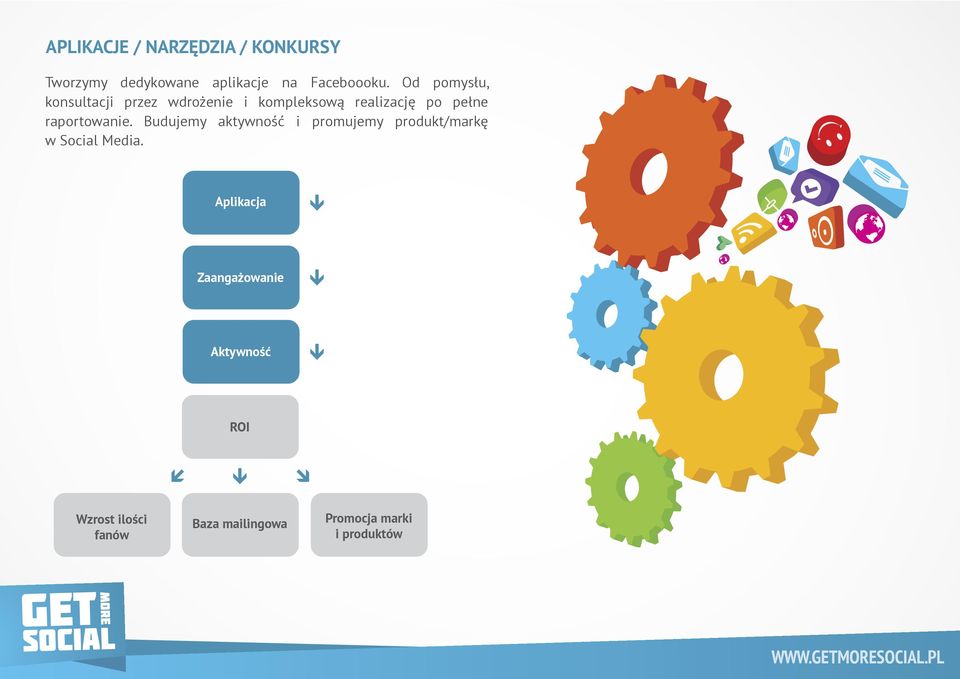 APLIKACJE / NARZĘDZIA / KONKURSY

Tworzymy dedykowane aplikacje na Faceboooku. Od pomysłu, konsultacji przez wdrożenie i kompleksową realizację po pełne raportowanie. Budujemy aktywność i promujemy produkt/markę w Social Media.

Aplikacja

Zaangażowanie

Aktywność

ROI

Wzrost ilości fanów

Baza mailingowa

Promocja marki i produktów

GET MORE SOCIAL

WWW.GETMORESOCIAL.PL